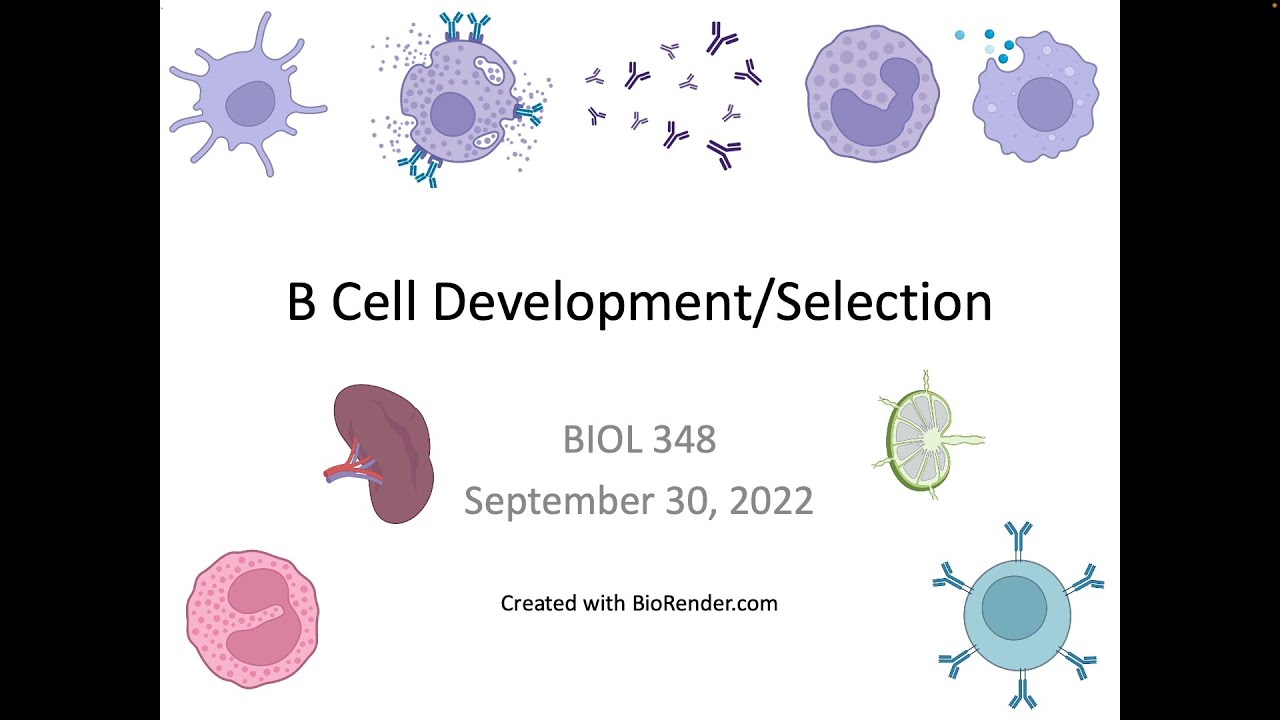 B Cell Development/Selection

BIOL 348
September 30, 2022

Created with BioRender.com